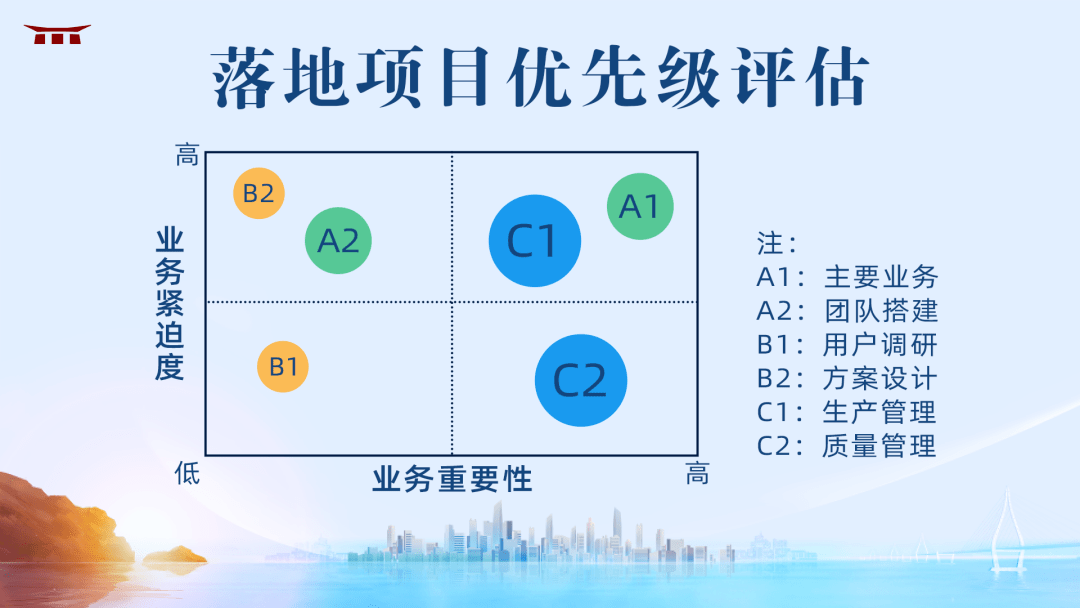 落地项目优先级评估

高

业务紧迫度

B2
A2
C1
A1
B1
C2

低

业务重要性

高

注：
A1：主要业务
A2：团队搭建
B1：用户调研
B2：方案设计
C1：生产管理
C2：质量管理